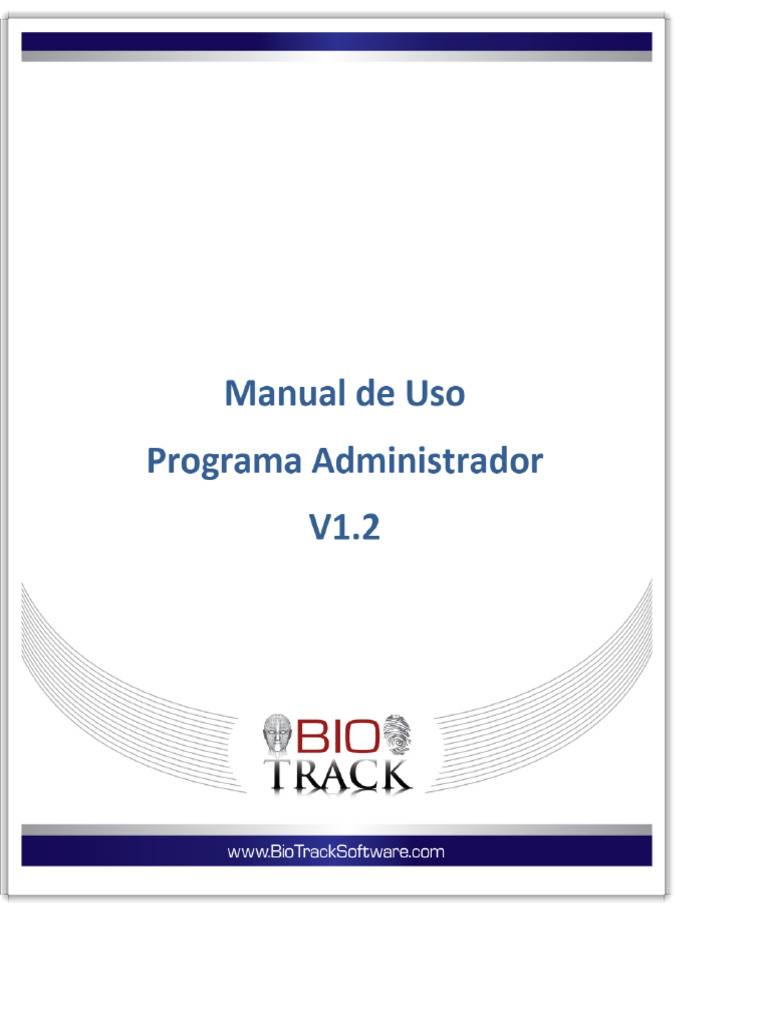 Manual de Uso

Programa Administrador

V1.2

BIO
TRACK

www.BioTrackSoftware.com